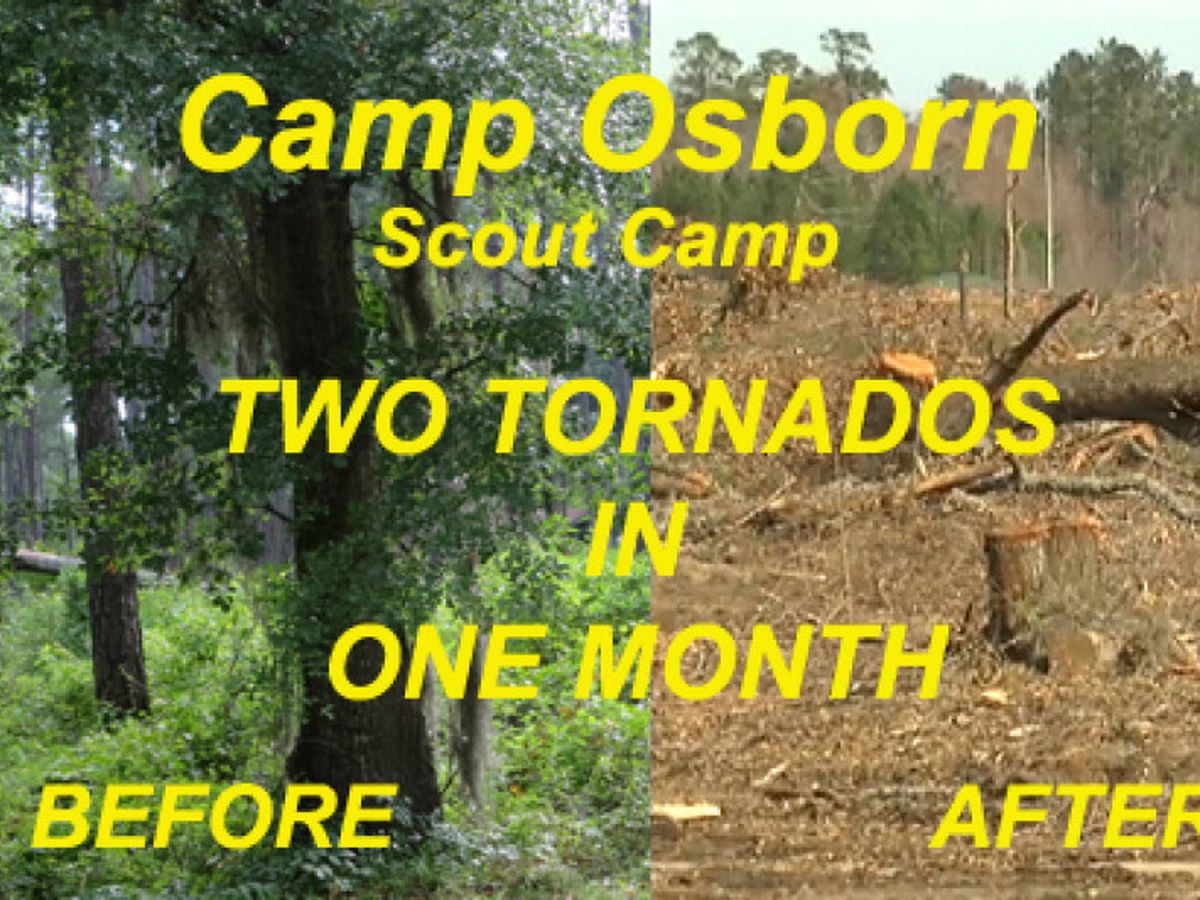 Camp Osborn
Scout Camp

TWO TORNADOS
IN
ONE MONTH

BEFORE

AFTER